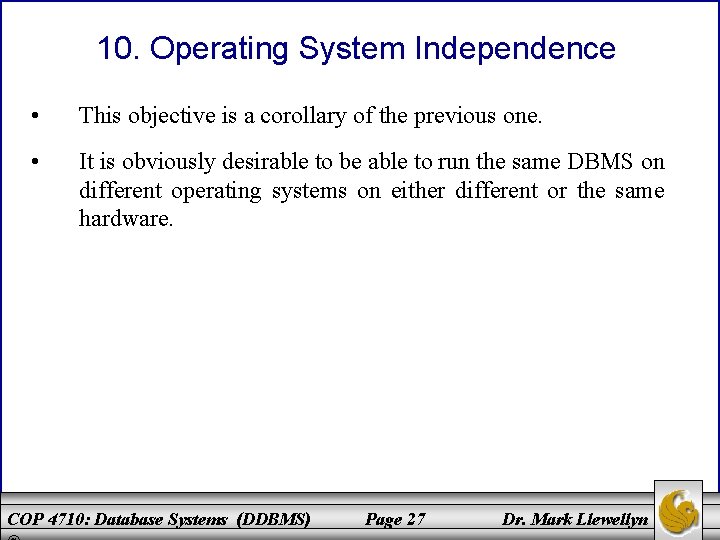 10. Operating System Independence

• This objective is a corollary of the previous one.

• It is obviously desirable to be able to run the same DBMS on different operating systems on either different or the same hardware.

COP 4710: Database Systems (DDBMS) Page 27 Dr. Mark Llewellyn ©